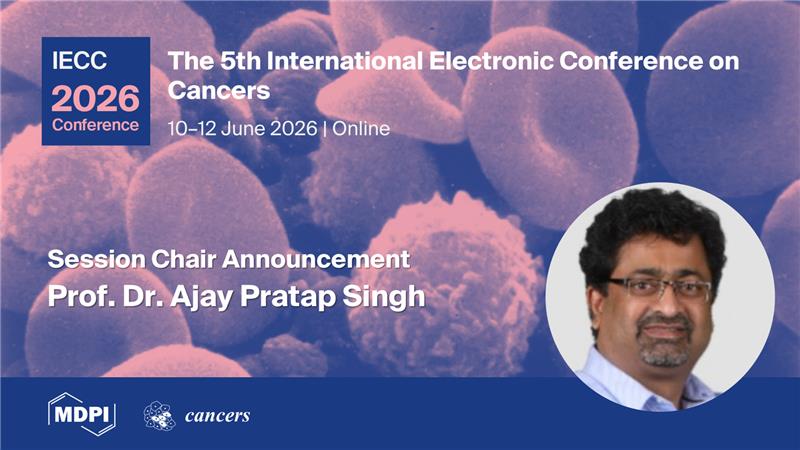 IECC
2026
Conference

The 5th International Electronic Conference on Cancers

10–12 June 2026 | Online

Session Chair Announcement
Prof. Dr. Ajay Pratap Singh

MDPI

cancers